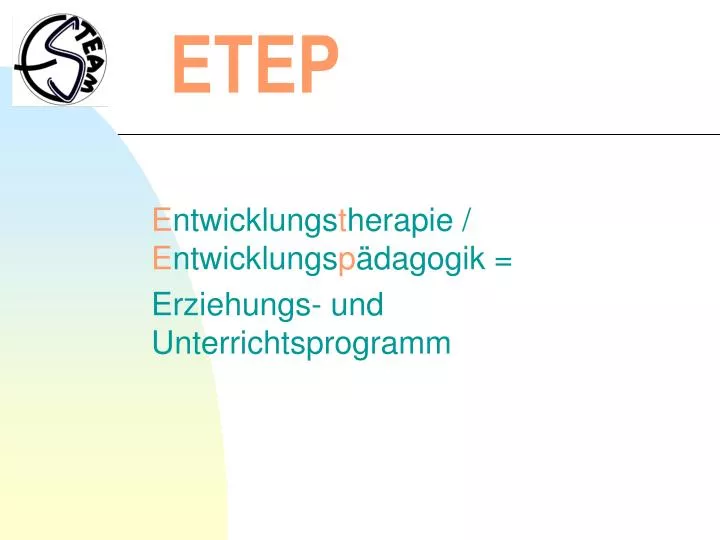 TEAM

ETEP

Entwicklungstherapie / Entwicklungspädagogik =

Erziehungs- und Unterrichtsprogramm